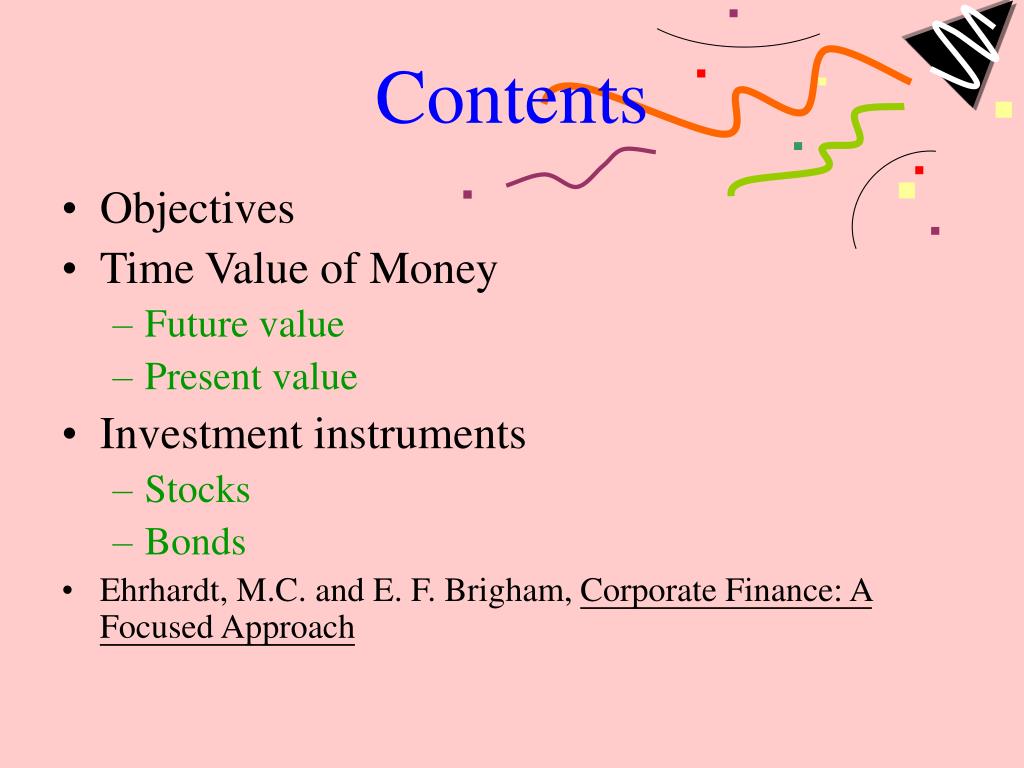 Contents

• Objectives
• Time Value of Money
– Future value
– Present value
• Investment instruments
– Stocks
– Bonds
• Ehrhardt, M.C. and E. F. Brigham, Corporate Finance: A Focused Approach